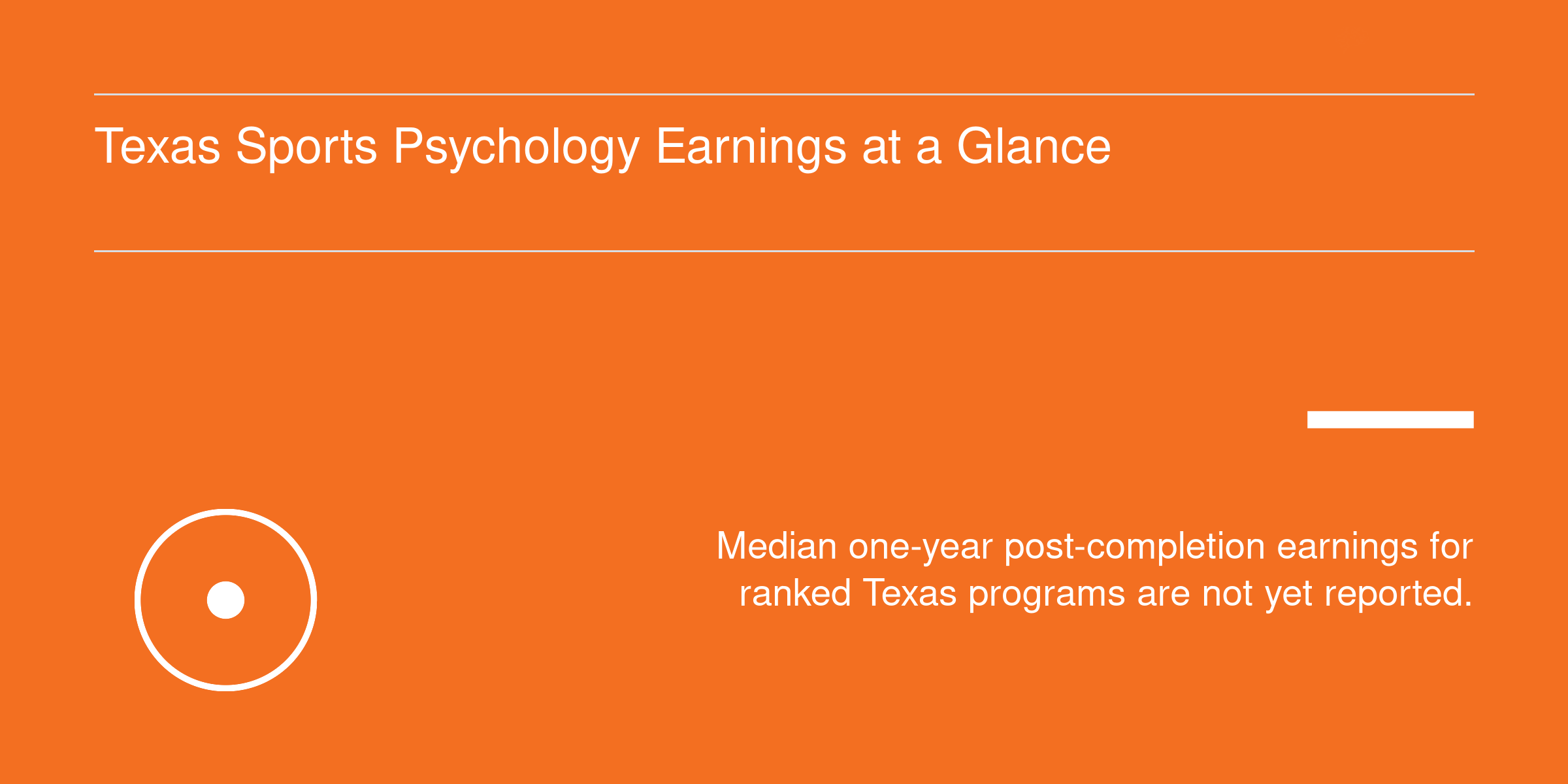 Texas Sports Psychology Earnings at a Glance

Median one-year post-completion earnings for ranked Texas programs are not yet reported.